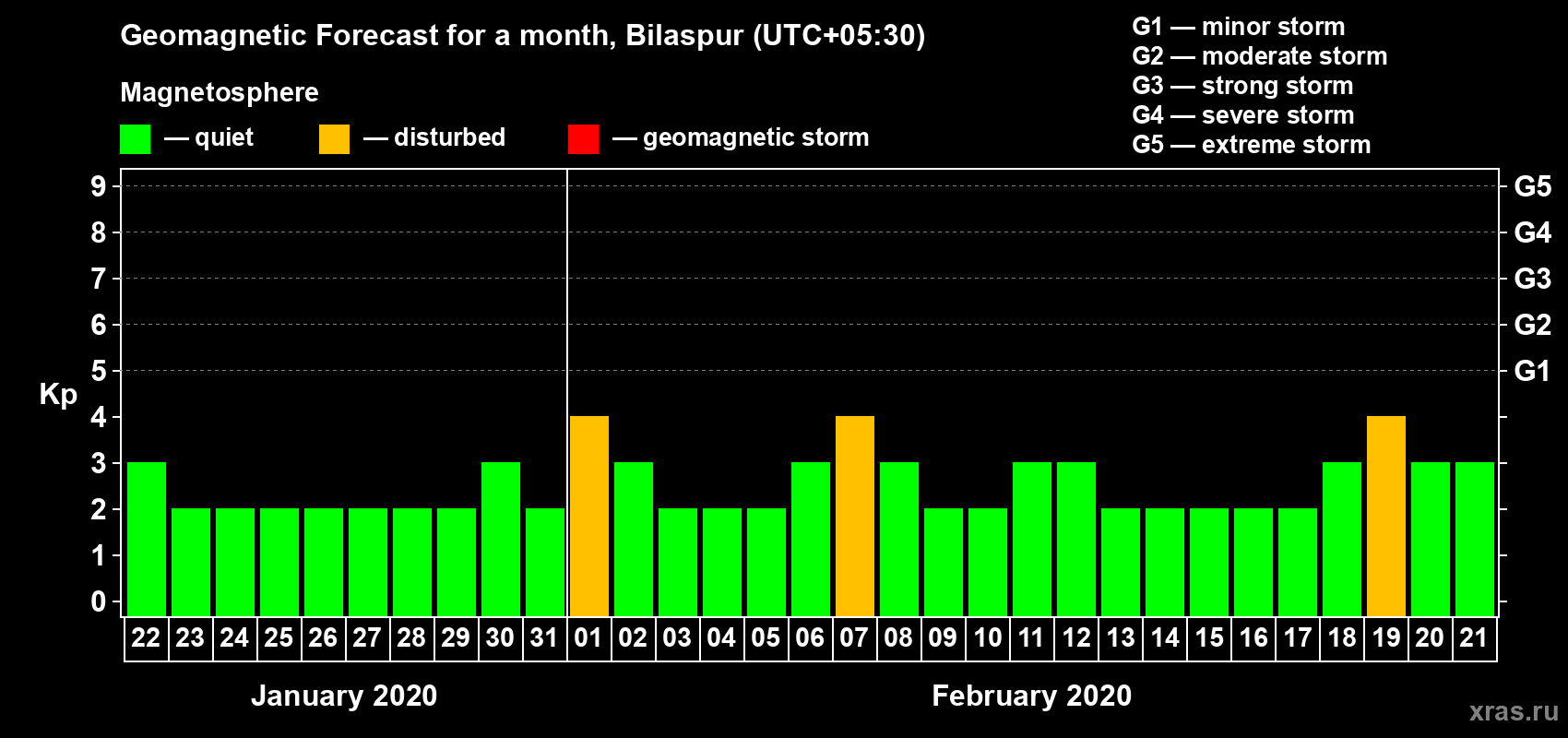 Geomagnetic Forecast for a month, Bilaspur (UTC+05:30)

Magnetosphere

— quiet — disturbed — geomagnetic storm

G1 — minor storm
G2 — moderate storm
G3 — strong storm
G4 — severe storm
G5 — extreme storm

Kp

9
8
7
6
5
4
3
2
1
0

G5
G4
G3
G2
G1

22 23 24 25 26 27 28 29 30 31 01 02 03 04 05 06 07 08 09 10 11 12 13 14 15 16 17 18 19 20 21

January 2020

February 2020

xras.ru